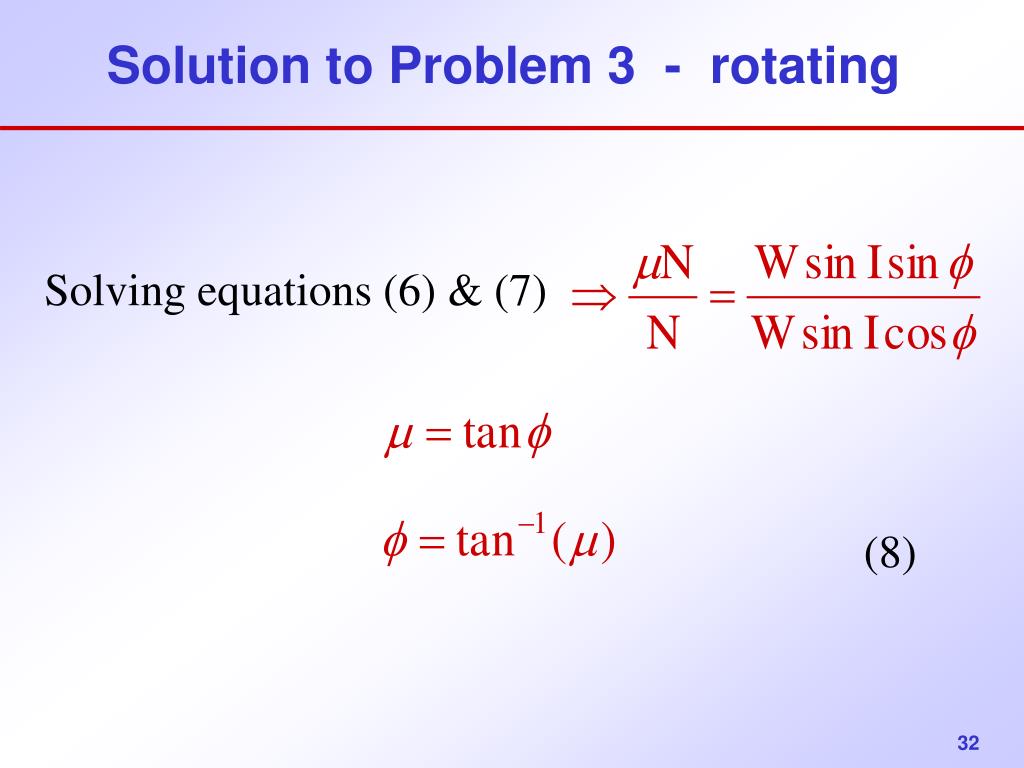 Solution to Problem 3 - rotating

Solving equations (6) & (7) $\Rightarrow \frac{\mu N}{N} = \frac{W \sin I \sin \phi}{W \sin I \cos \phi}$

$\mu = \tan \phi$

$\phi = \tan^{-1}(\mu)$

(8)

32